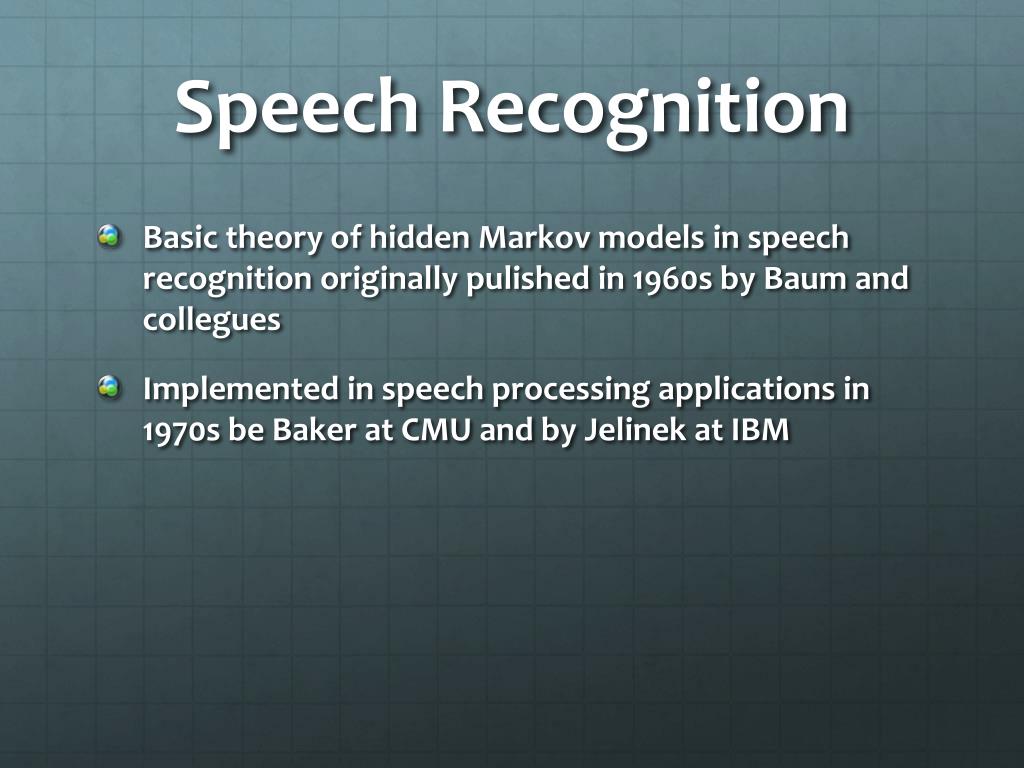 Speech Recognition

Basic theory of hidden Markov models in speech recognition originally pulished in 1960s by Baum and collegues

Implemented in speech processing applications in 1970s be Baker at CMU and by Jelinek at IBM